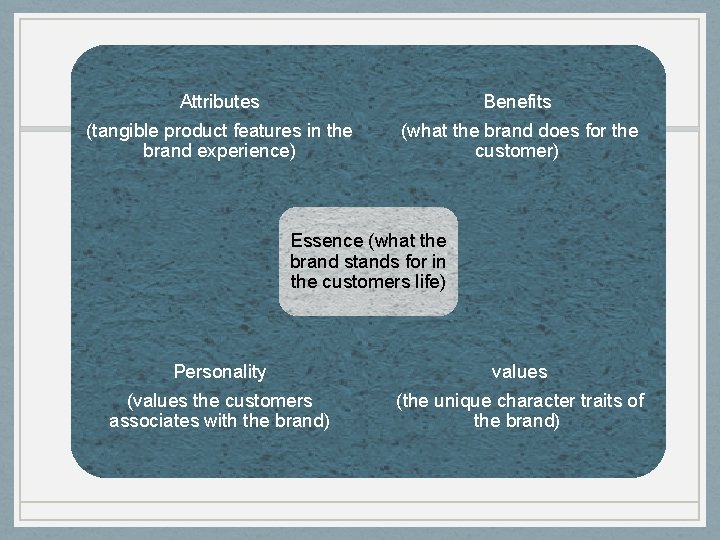 Attributes

(tangible product features in the brand experience)

Benefits

(what the brand does for the customer)

Essence (what the brand stands for in the customers life)

Personality

(values the customers associates with the brand)

values

(the unique character traits of the brand)